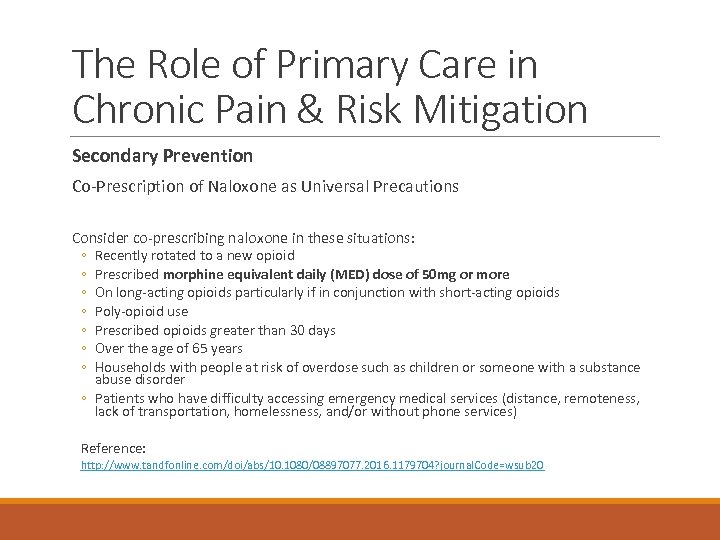 The Role of Primary Care in Chronic Pain & Risk Mitigation

Secondary Prevention

Co-Prescription of Naloxone as Universal Precautions

Consider co-prescribing naloxone in these situations:
◦ Recently rotated to a new opioid
◦ Prescribed morphine equivalent daily (MED) dose of 50mg or more
◦ On long-acting opioids particularly if in conjunction with short-acting opioids
◦ Poly-opioid use
◦ Prescribed opioids greater than 30 days
◦ Over the age of 65 years
◦ Households with people at risk of overdose such as children or someone with a substance abuse disorder
◦ Patients who have difficulty accessing emergency medical services (distance, remoteness, lack of transportation, homelessness, and/or without phone services)

Reference:
http://www.tandfonline.com/doi/abs/10.1080/08897077.2016.1179704?journalCode=wsub20